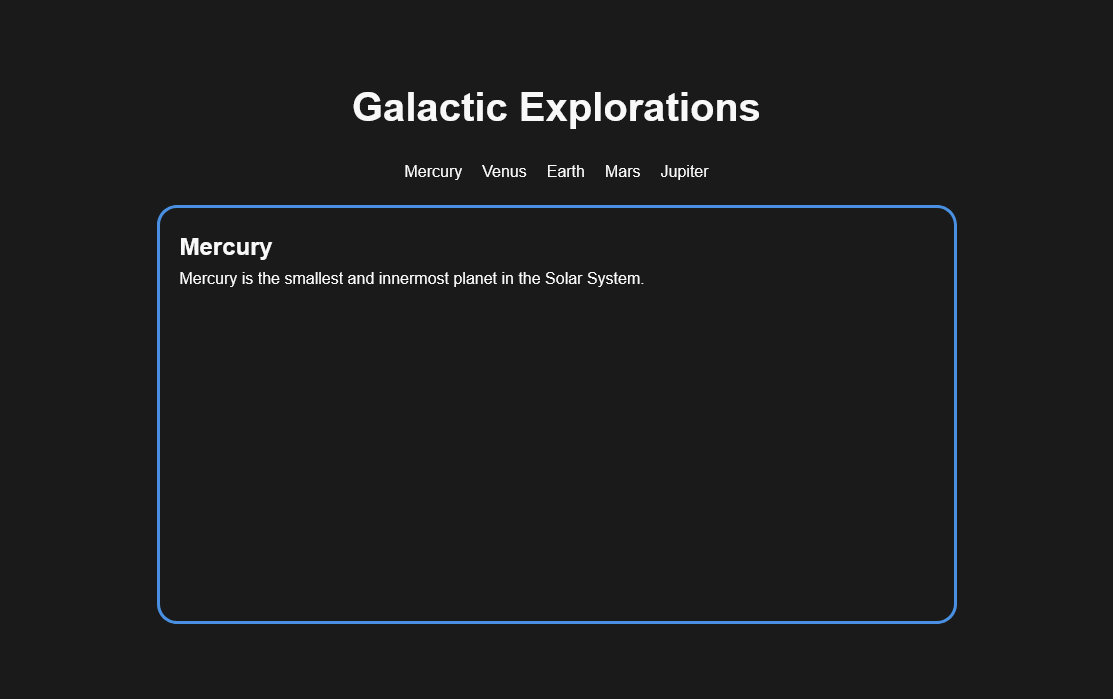 Galactic Explorations

Mercury Venus Earth Mars Jupiter

Mercury

Mercury is the smallest and innermost planet in the Solar System.